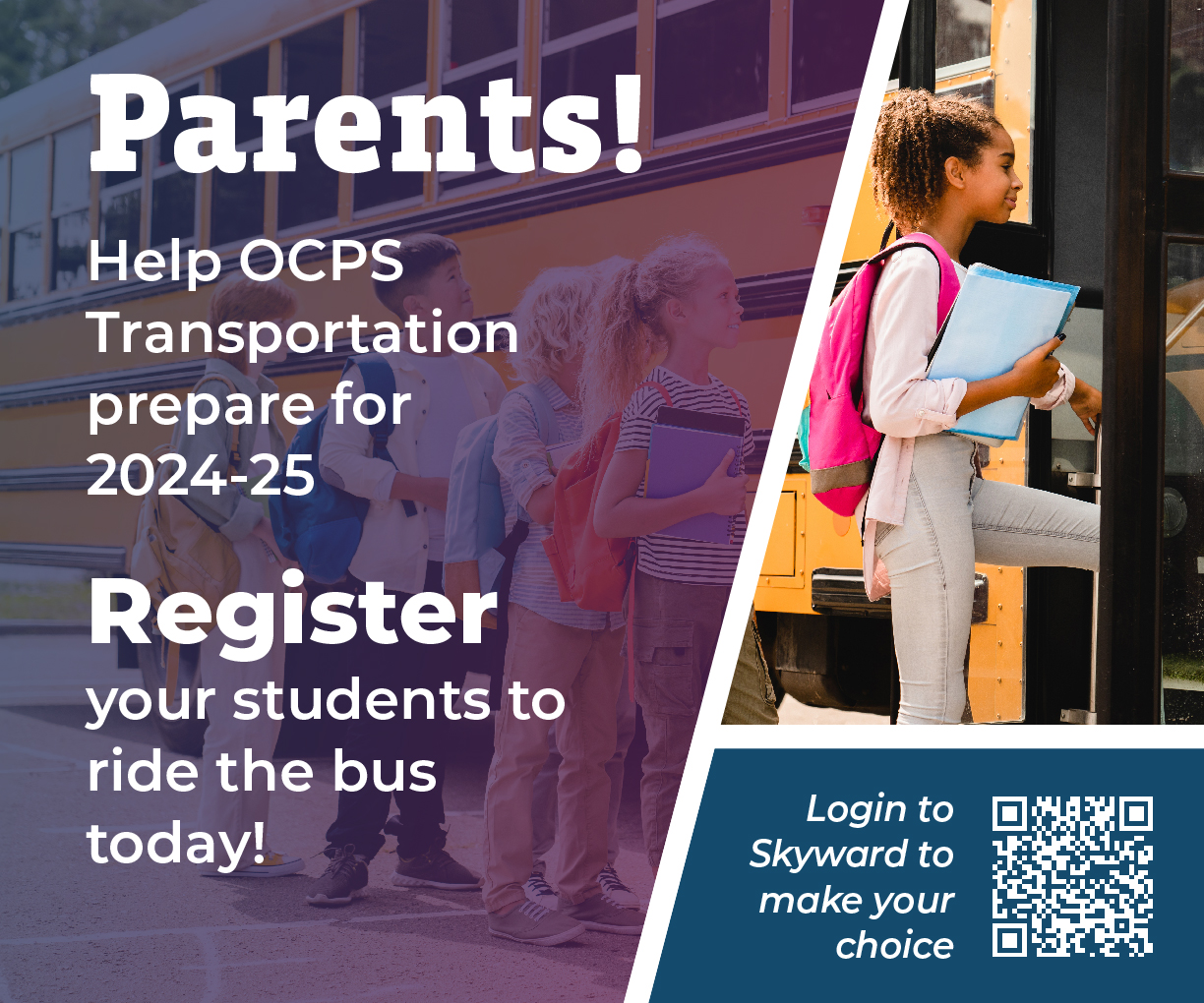 Parents!

Help OCPS Transportation prepare for 2024-25

Register your students to ride the bus today!

Login to Skyward to make your choice